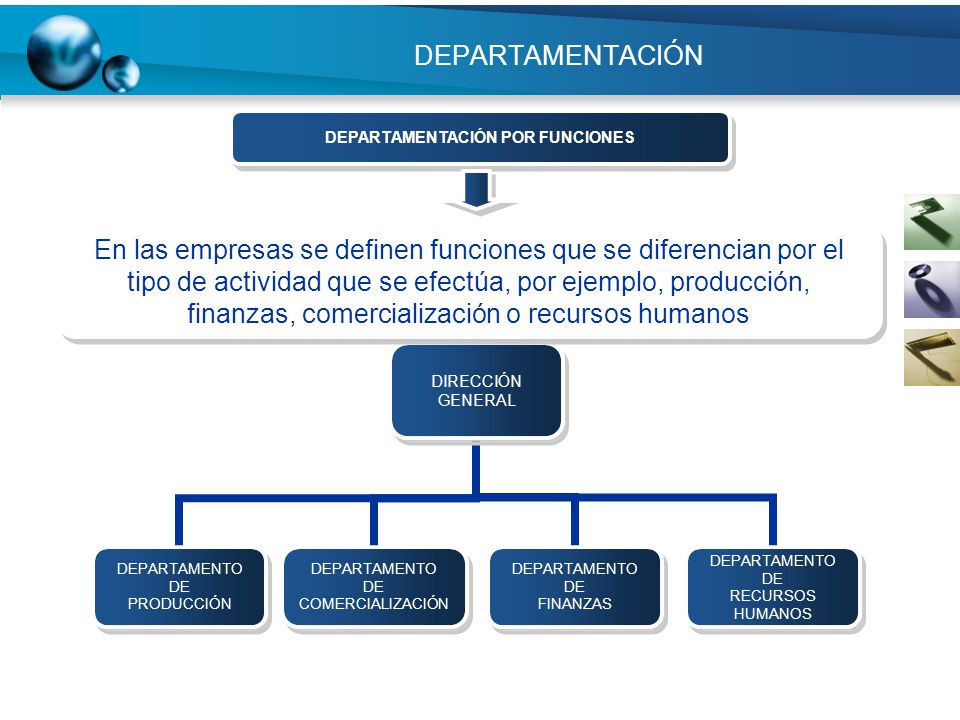 DEPARTAMENTACIÓN

DEPARTAMENTACIÓN POR FUNCIONES

En las empresas se definen funciones que se diferencian por el tipo de actividad que se efectúa, por ejemplo, producción, finanzas, comercialización o recursos humanos

DIRECCIÓN GENERAL

DEPARTAMENTO DE PRODUCCIÓN

DEPARTAMENTO DE COMERCIALIZACIÓN

DEPARTAMENTO DE FINANZAS

DEPARTAMENTO DE RECURSOS HUMANOS